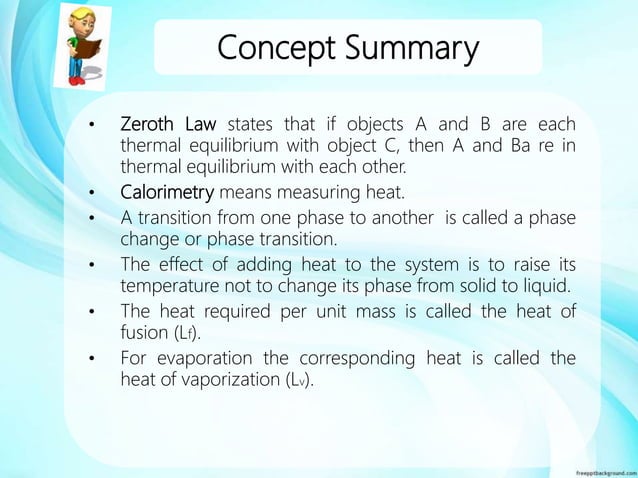 Concept Summary

• Zeroth Law states that if objects A and B are each thermal equilibrium with object C, then A and Ba re in thermal equilibrium with each other.
• Calorimetry means measuring heat.
• A transition from one phase to another is called a phase change or phase transition.
• The effect of adding heat to the system is to raise its temperature not to change its phase from solid to liquid.
• The heat required per unit mass is called the heat of fusion ($L_f$).
• For evaporation the corresponding heat is called the heat of vaporization ($L_v$).

freepptbackground.com